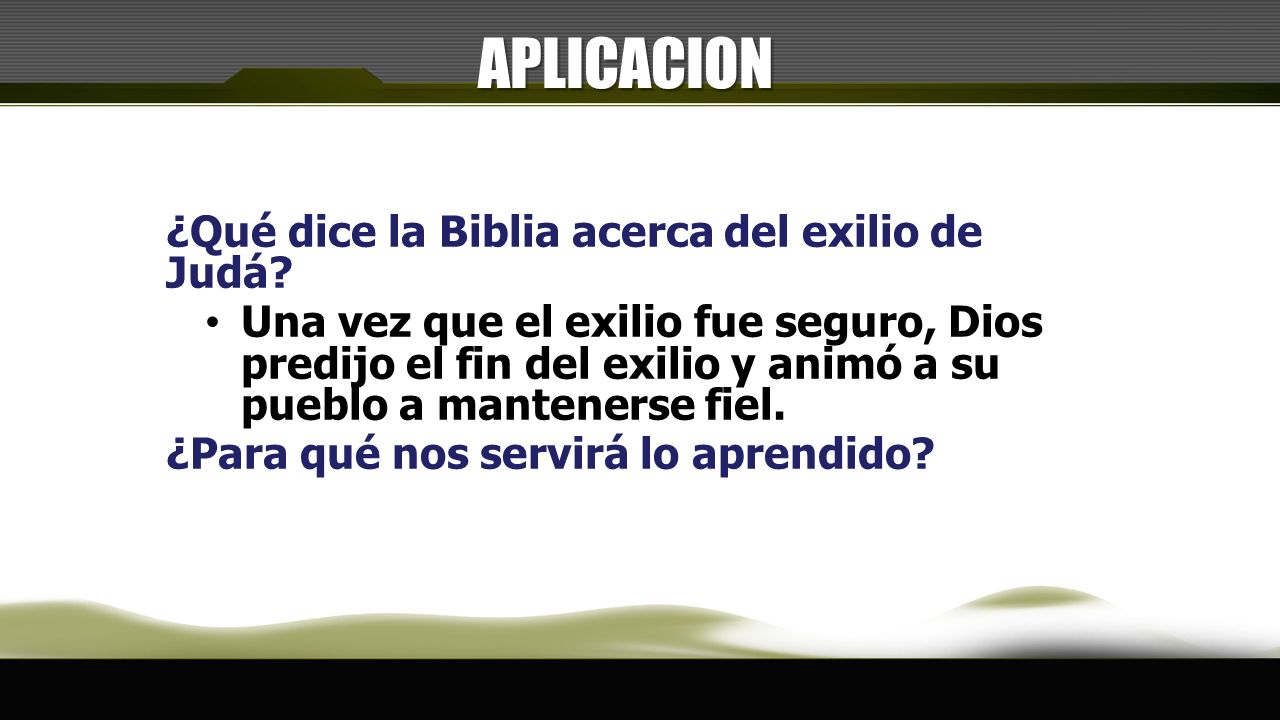 APLICACION

¿Qué dice la Biblia acerca del exilio de Judá?

• Una vez que el exilio fue seguro, Dios predijo el fin del exilio y animó a su pueblo a mantenerse fiel.

¿Para qué nos servirá lo aprendido?